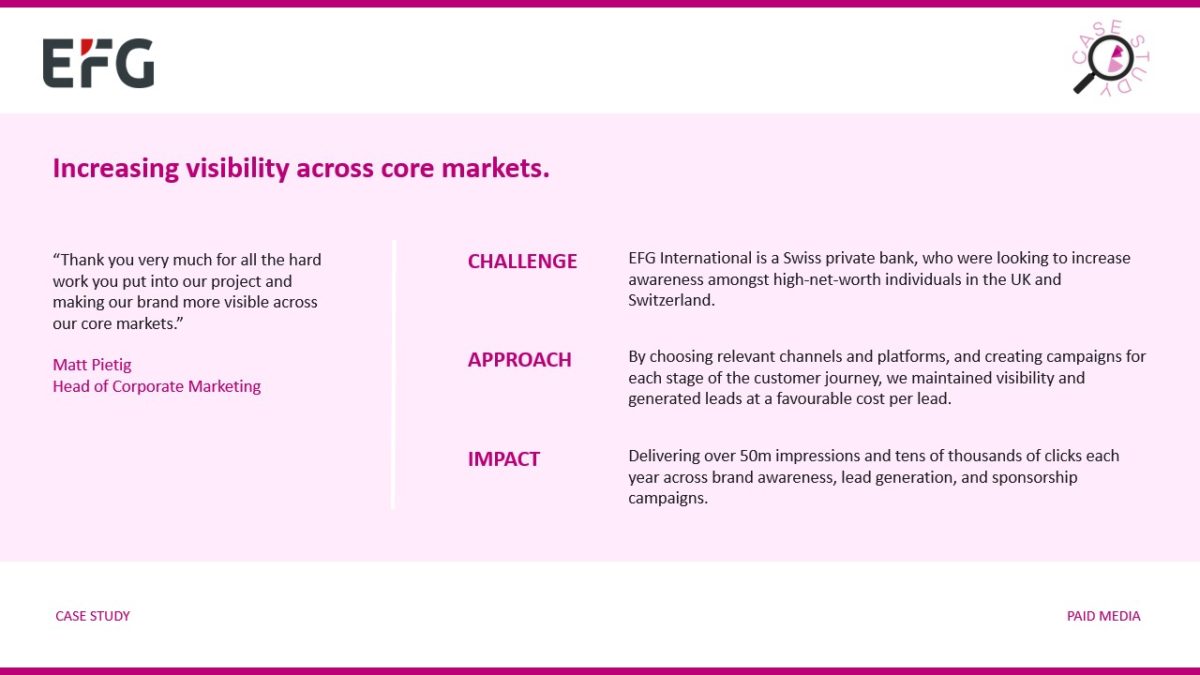 EFG

CASE STUDY

Increasing visibility across core markets.

“Thank you very much for all the hard work you put into our project and making our brand more visible across our core markets.”

Matt Pietig
Head of Corporate Marketing

CHALLENGE

EFG International is a Swiss private bank, who were looking to increase awareness amongst high-net-worth individuals in the UK and Switzerland.

APPROACH

By choosing relevant channels and platforms, and creating campaigns for each stage of the customer journey, we maintained visibility and generated leads at a favourable cost per lead.

IMPACT

Delivering over 50m impressions and tens of thousands of clicks each year across brand awareness, lead generation, and sponsorship campaigns.

CASE STUDY

PAID MEDIA